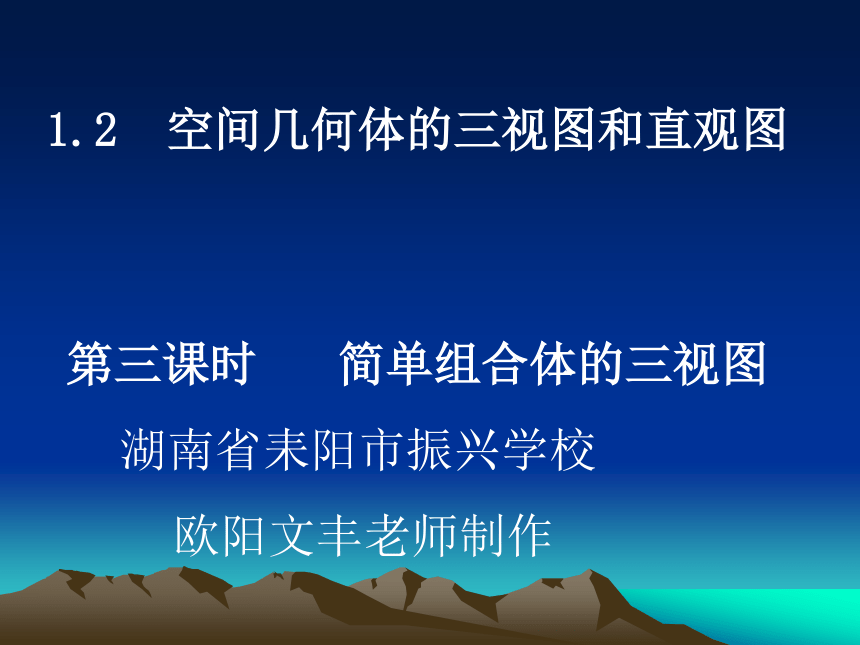 1.2　空间几何体的三视图和直观图

第三课时　　简单组合体的三视图

湖南省耒阳市振兴学校

欧阳文丰老师制作